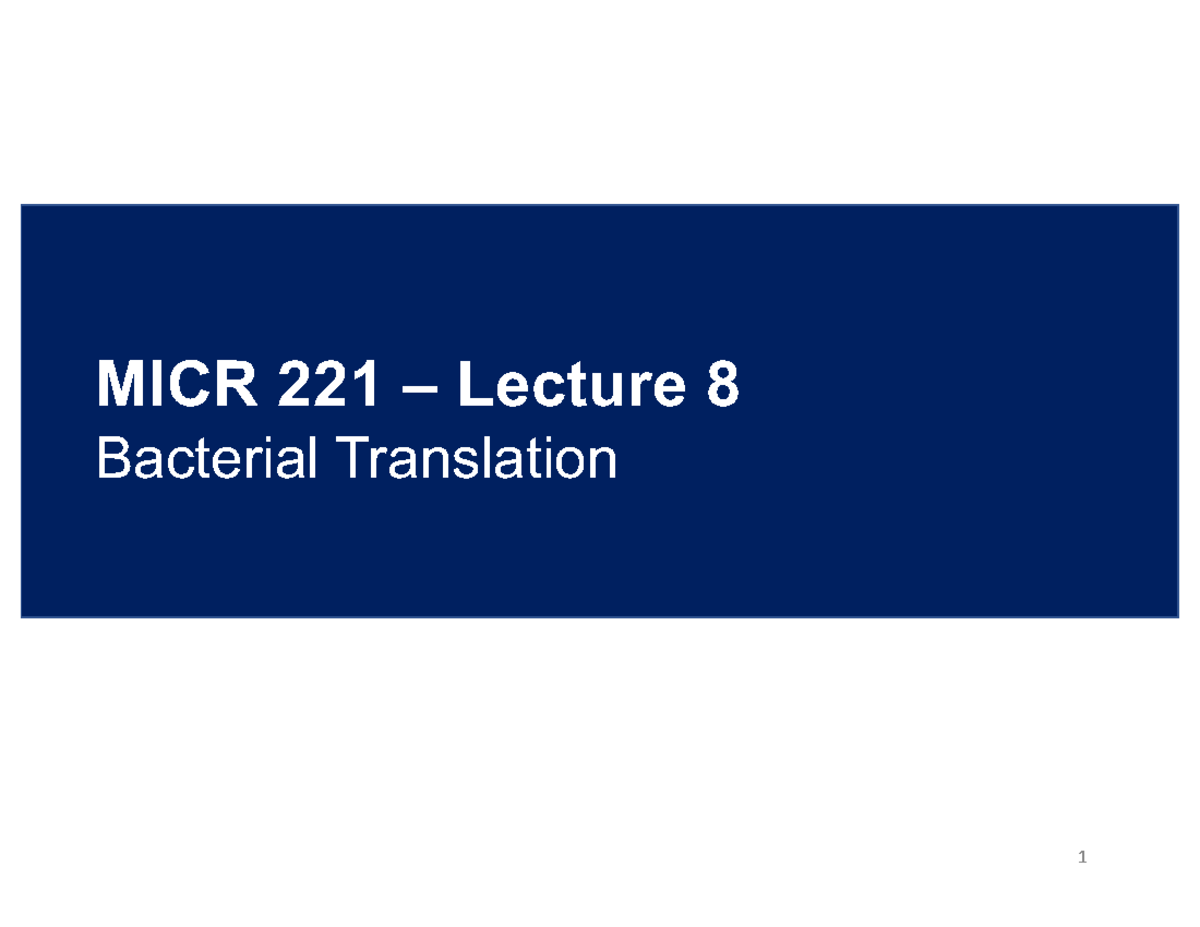 MICR 221 – Lecture 8
Bacterial Translation

1